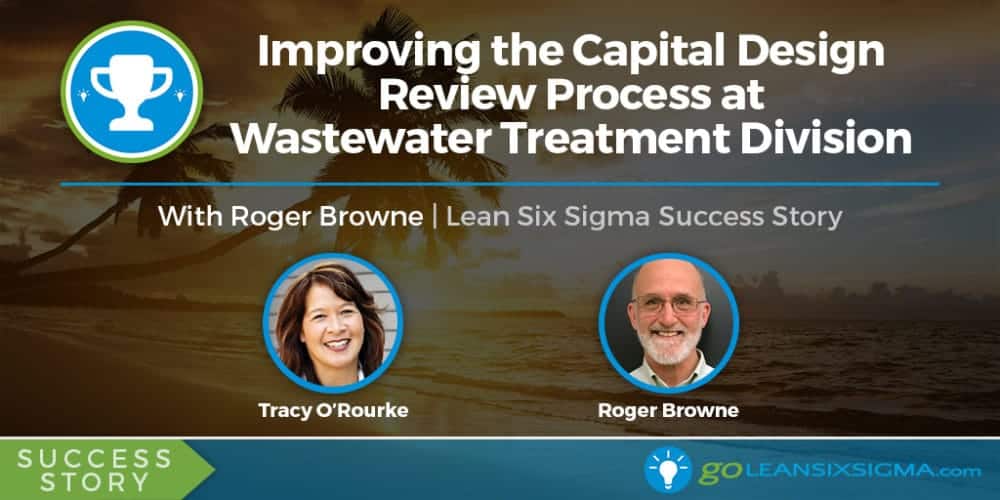 Improving the Capital Design Review Process at Wastewater Treatment Division

With Roger Browne | Lean Six Sigma Success Story

Tracy O'Rourke

Roger Browne

SUCCESS STORY

GOLEANSIXSIGMA.com